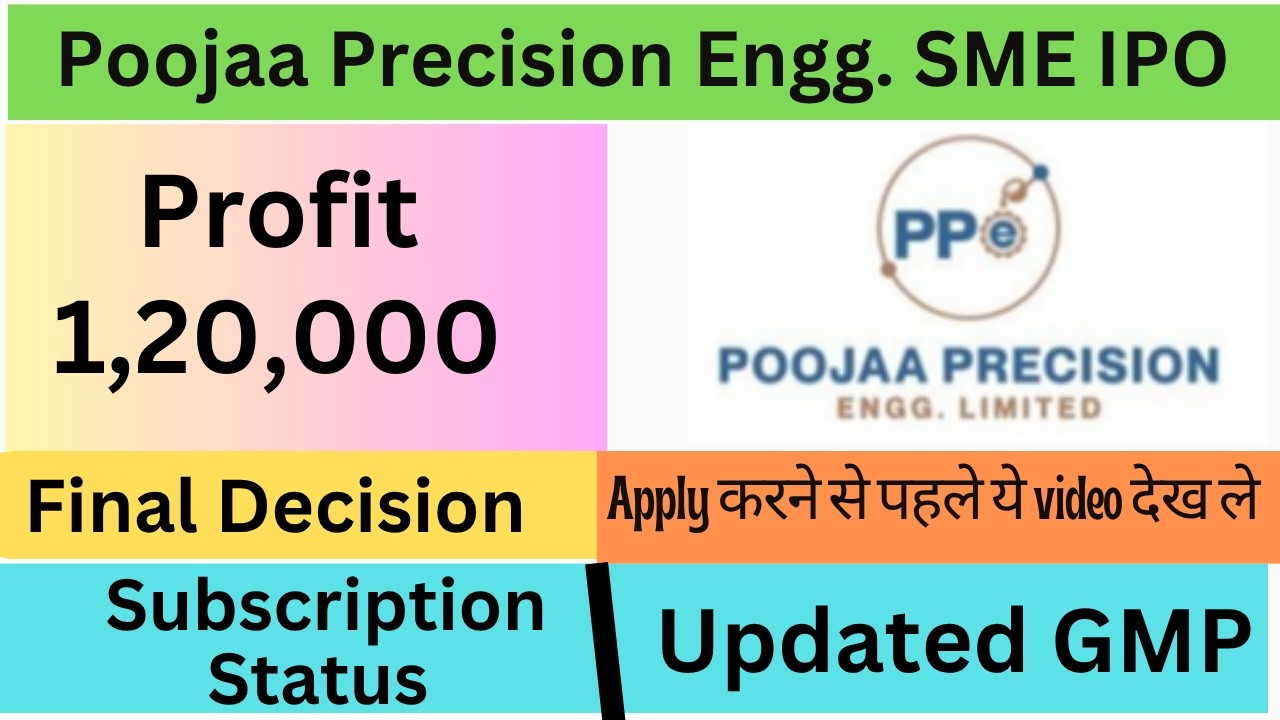 Poojaa Precision Engg. SME IPO

Profit
1,20,000

PPe
POOJAA PRECISION
ENGG. LIMITED

Final Decision

Apply करने से पहले ये video देख ले

Subscription Status

Updated GMP